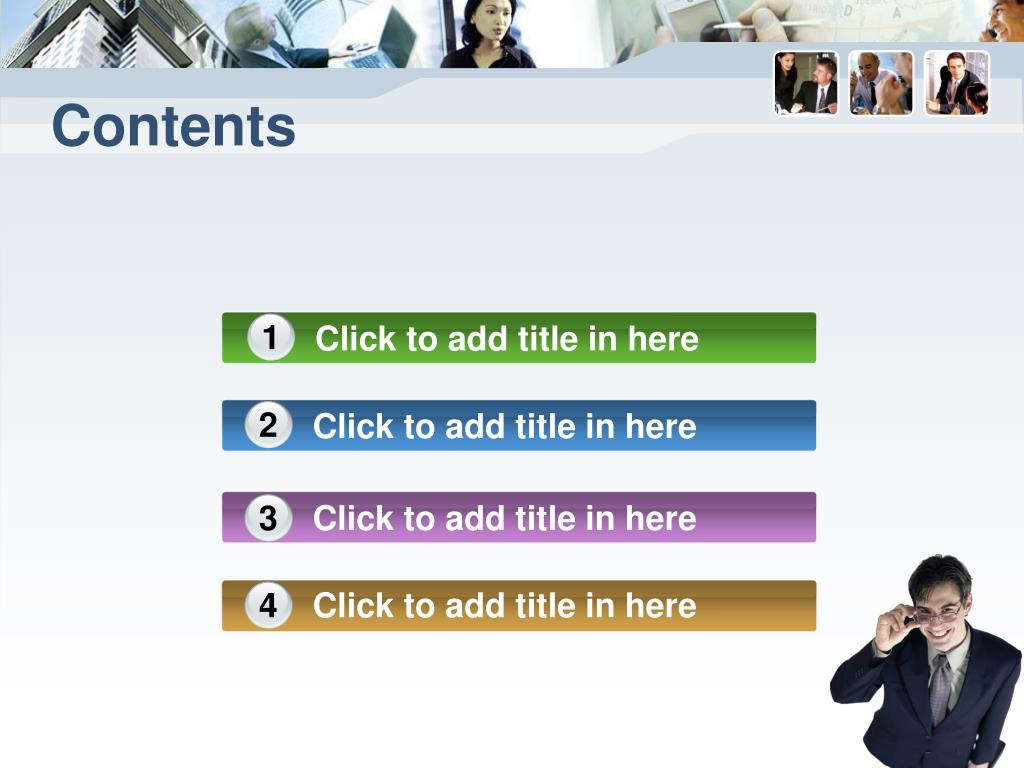 Contents

1 Click to add title in here

2 Click to add title in here

3 Click to add title in here

4 Click to add title in here